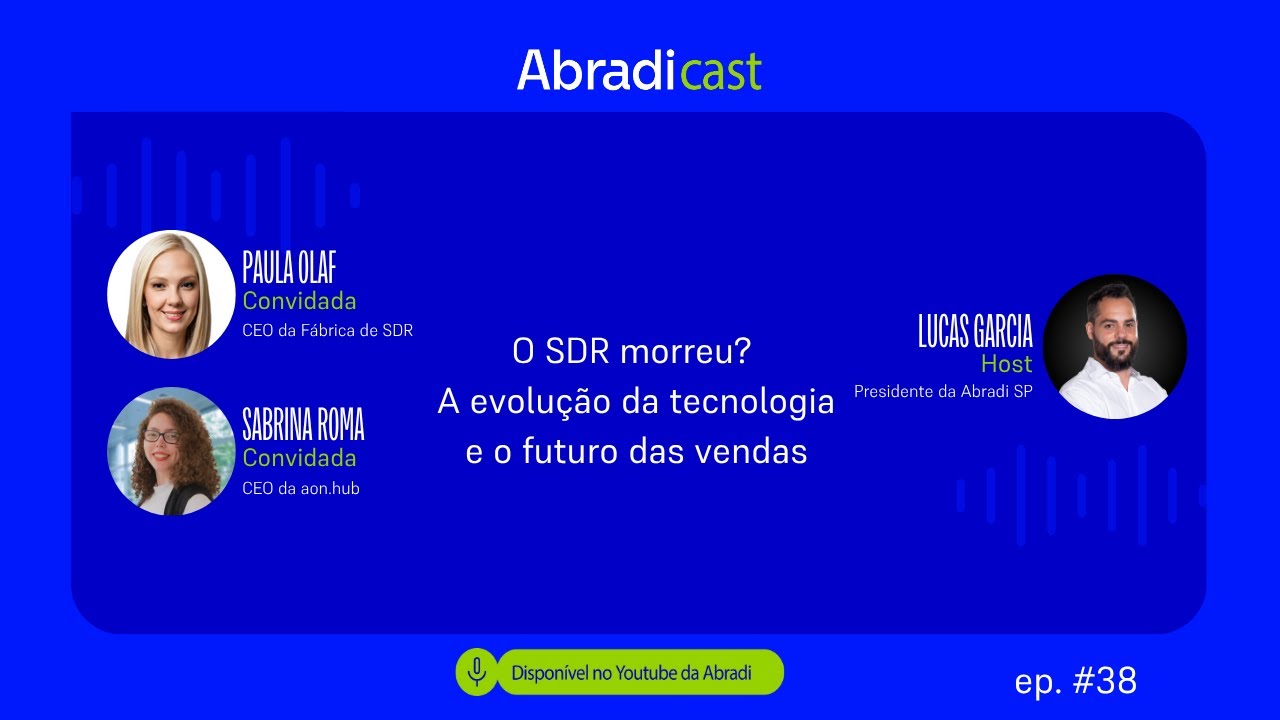 Abradicast

PAULA OLAF
Convidada
CEO da Fábrica de SDR

SABRINA ROMA
Convidada
CEO da aon.hub

O SDR morreu?
A evolução da tecnologia
e o futuro das vendas

LUCAS GARCIA
Host
Presidente da Abradi SP

Disponível no Youtube da Abradi

ep. #38